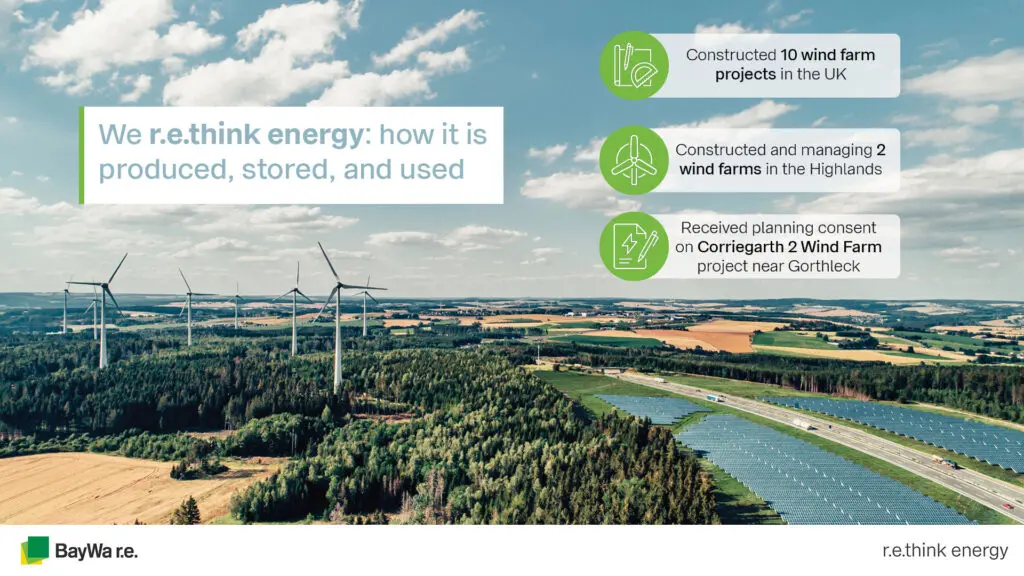 We r.e.think energy: how it is produced, stored, and used

Constructed 10 wind farm projects in the UK

Constructed and managing 2 wind farms in the Highlands

Received planning consent on Corriegarth 2 Wind Farm project near Gorthleck

BayWa r.e.

r.e.think energy